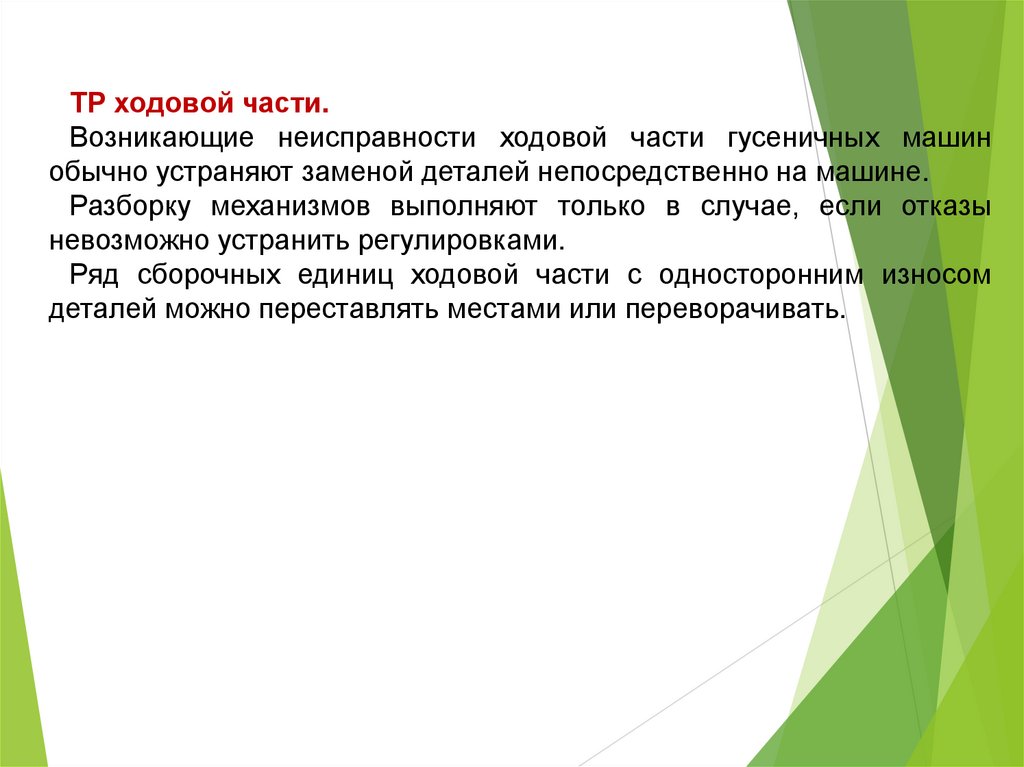 ТР ходовой части.

Возникающие неисправности ходовой части гусеничных машин обычно устраняют заменой деталей непосредственно на машине.

Разборку механизмов выполняют только в случае, если отказы невозможно устранить регулировками.

Ряд сборочных единиц ходовой части с односторонним износом деталей можно переставлять местами или переворачивать.